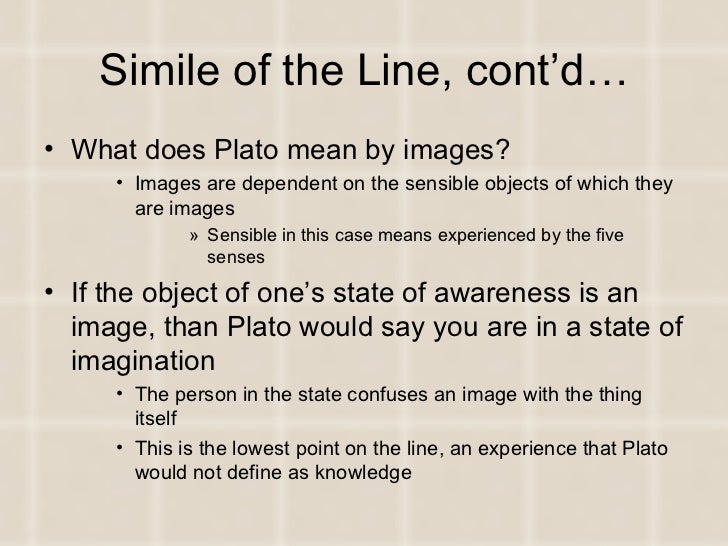 Simile of the Line, cont’d…

• What does Plato mean by images?

• Images are dependent on the sensible objects of which they are images

» Sensible in this case means experienced by the five senses

• If the object of one’s state of awareness is an image, than Plato would say you are in a state of imagination

• The person in the state confuses an image with the thing itself

• This is the lowest point on the line, an experience that Plato would not define as knowledge